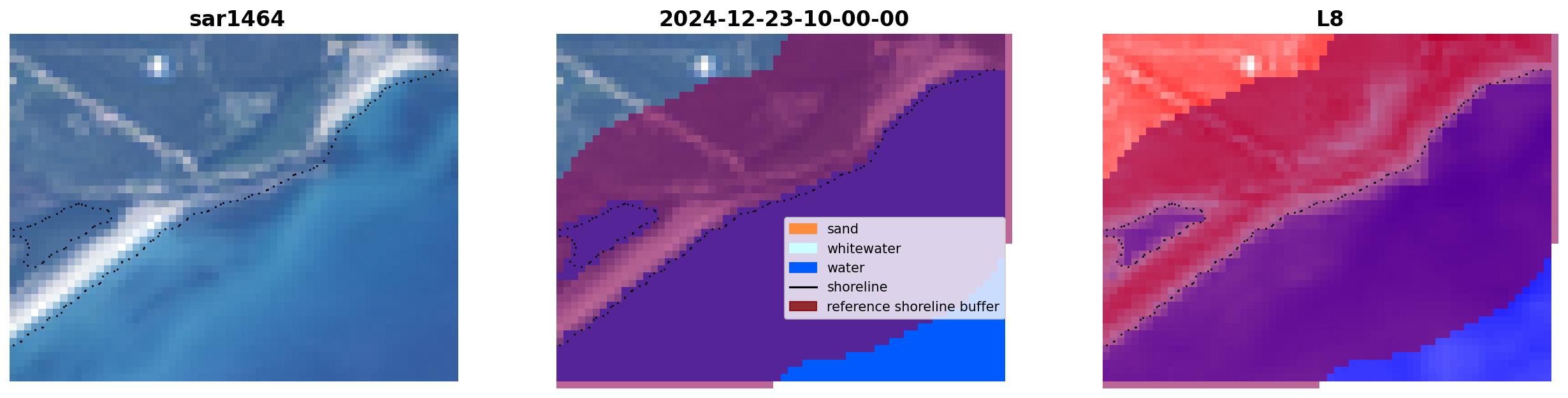 sar1464

2024-12-23-10-00-00

sand
whitewater
water
shoreline
reference shoreline buffer

L8